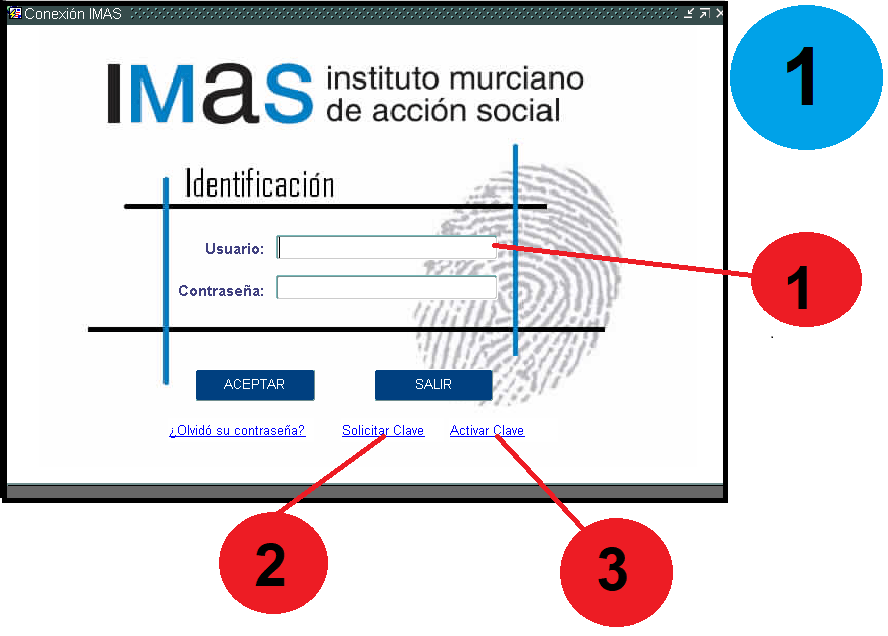 Conexión IMAS

1

IMAS instituto murciano de acción social

Identificación

Usuario:

Contraseña:

1

ACEPTAR

SALIR

¿Olvidó su contraseña?

Solicitar Clave

Activar Clave

2

3